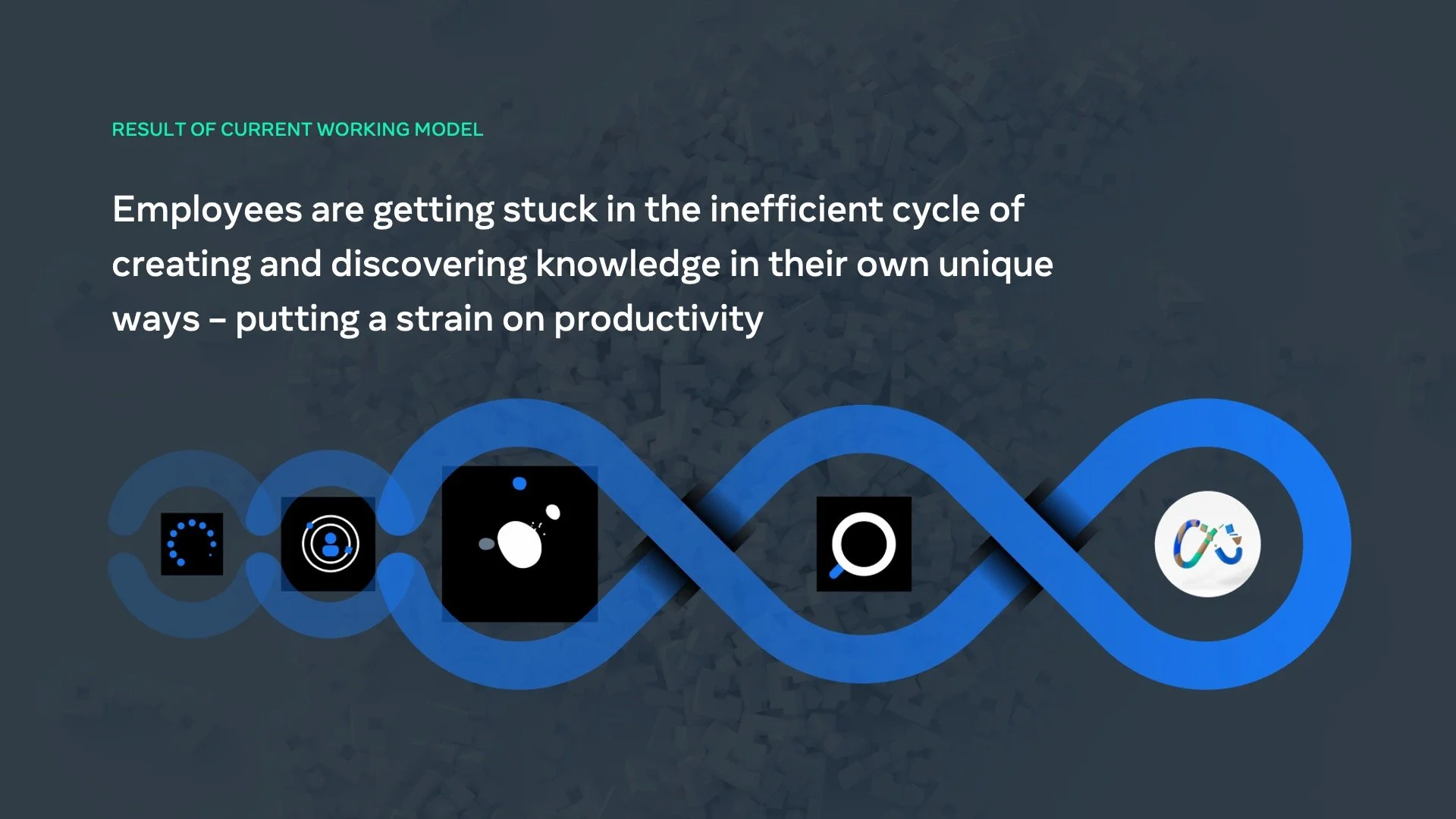 RESULT OF CURRENT WORKING MODEL

Employees are getting stuck in the inefficient cycle of creating and discovering knowledge in their own unique ways – putting a strain on productivity